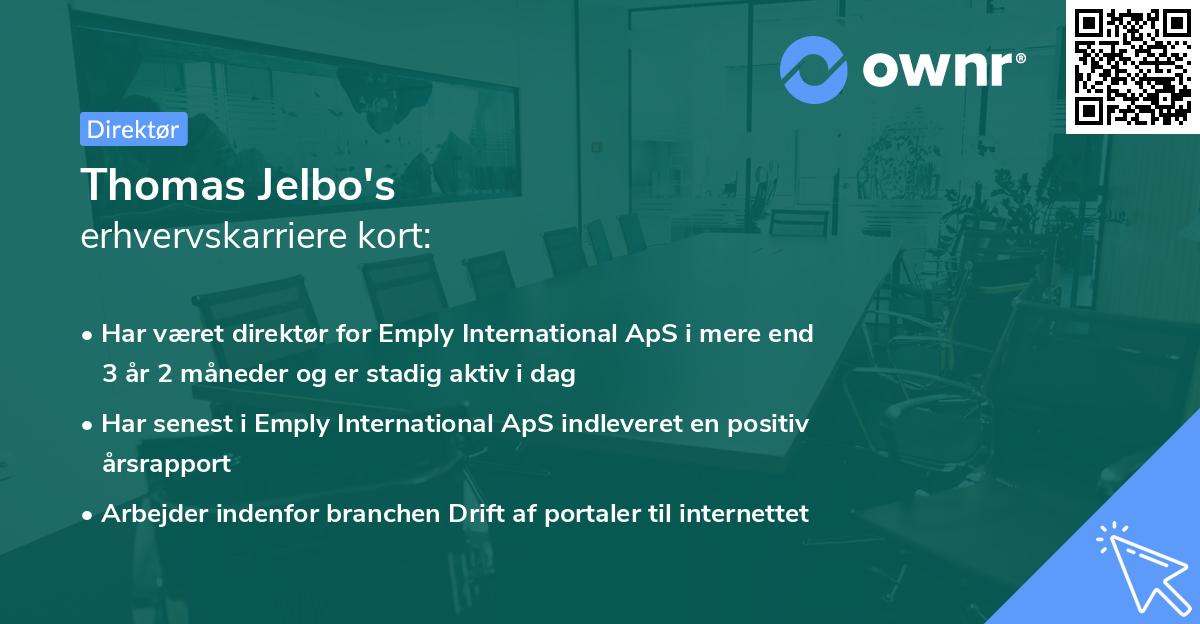 ownr®

Direktør

Thomas Jelbo's
erhvervskarriere kort:

• Har været direktør for Emply International ApS i mere end 3 år 2 måneder og er stadig aktiv i dag

• Har senest i Emply International ApS indleveret en positiv årsrapport

• Arbejder indenfor branchen Drift af portaler til internettet